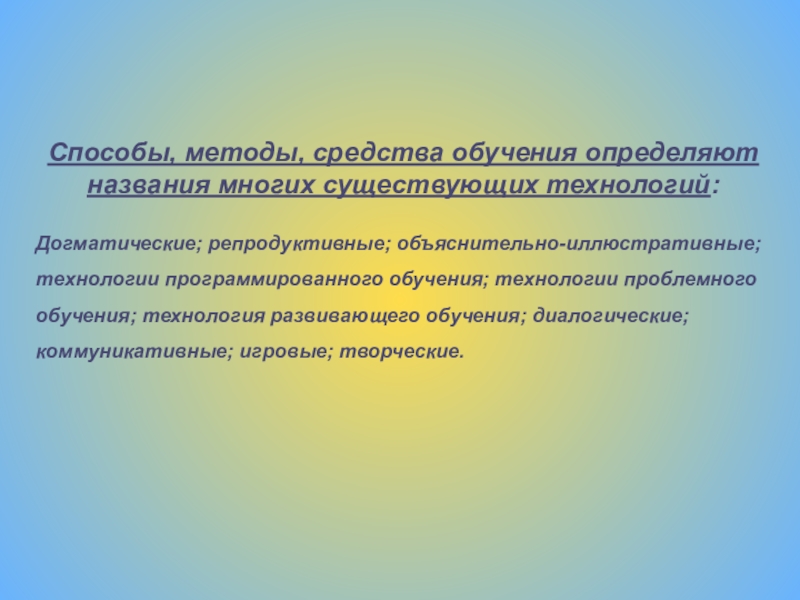 Способы, методы, средства обучения определяют названия многих существующих технологий:

Догматические; репродуктивные; объяснительно-иллюстративные; технологии программированного обучения; технологии проблемного обучения; технология развивающего обучения; диалогические; коммуникативные; игровые; творческие.